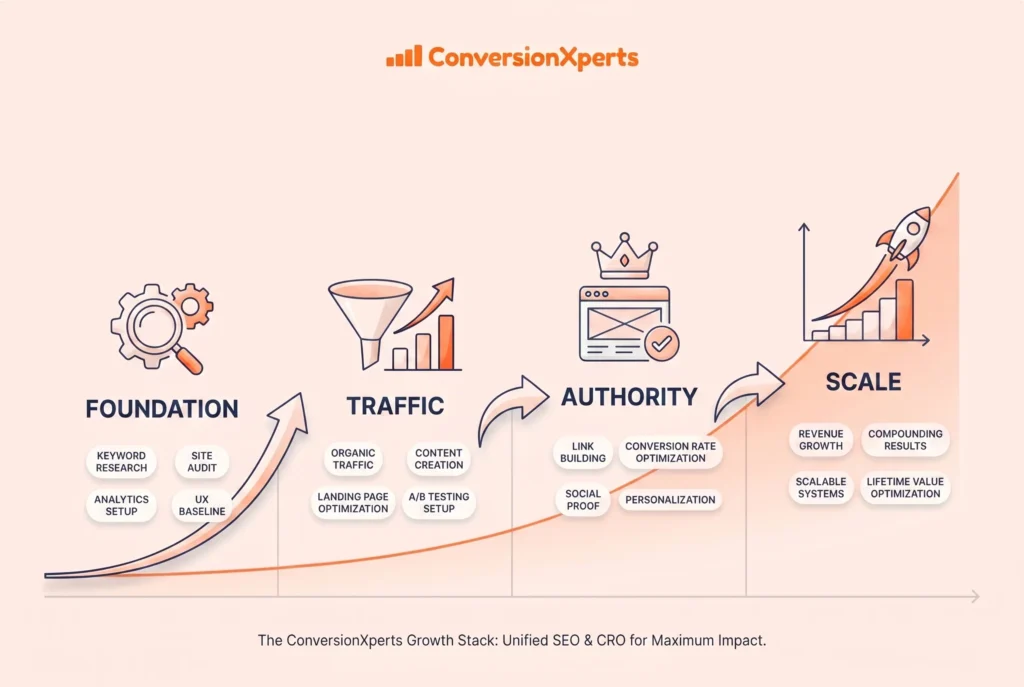 ConversionXperts

FOUNDATION

KEYWORD RESEARCH

SITE AUDIT

ANALYTICS SETUP

UX BASELINE

TRAFFIC

ORGANIC TRAFFIC

CONTENT CREATION

LANDING PAGE OPTIMIZATION

A/B TESTING SETUP

AUTHORITY

LINK BUILDING

CONVERSION RATE OPTIMIZATION

SOCIAL PROOF

PERSONALIZATION

SCALE

REVENUE GROWTH

COMPOUNDING RESULTS

SCALABLE SYSTEMS

LIFETIME VALUE OPTIMIZATION

The ConversionXperts Growth Stack: Unified SEO & CRO for Maximum Impact.